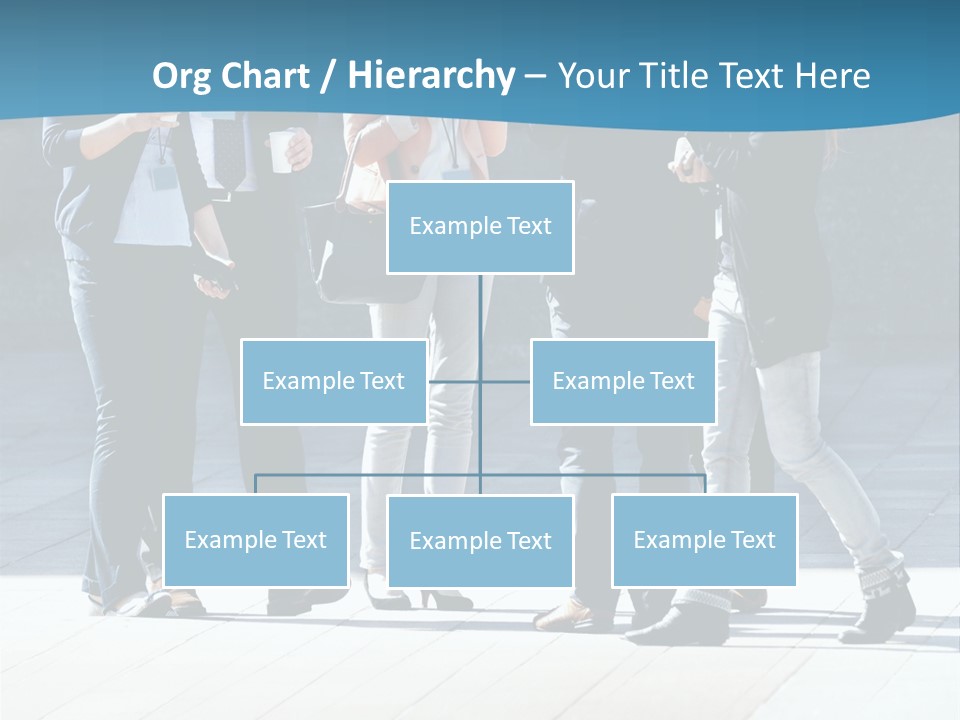 Org Chart / Hierarchy – Your Title Text Here

Example Text

Example Text

Example Text

Example Text

Example Text

Example Text